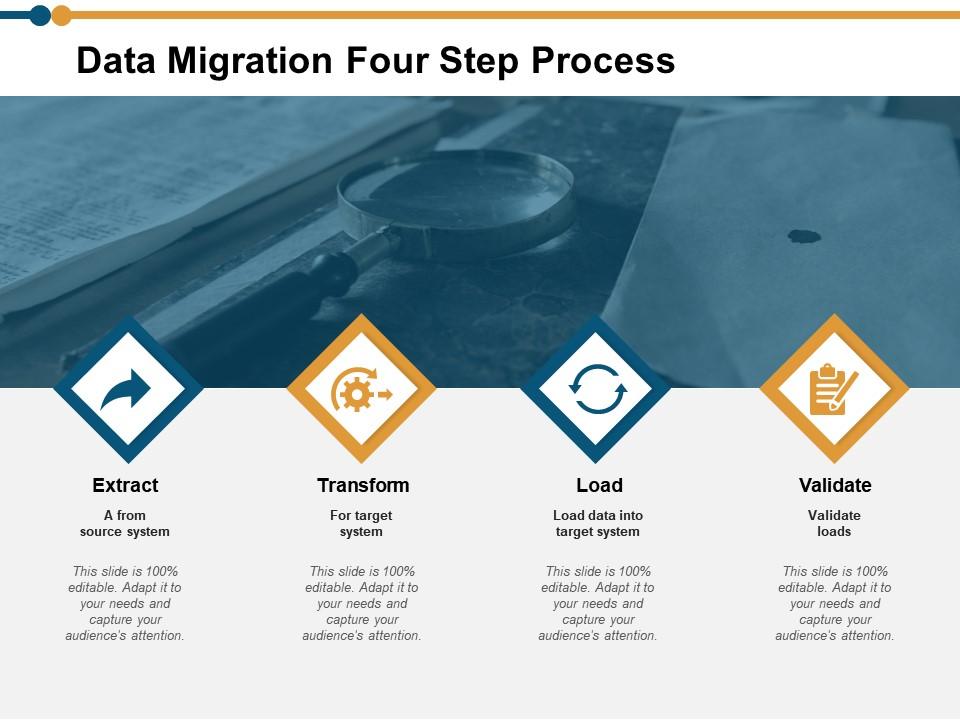 Data Migration Four Step Process

Extract

A from source system

This slide is 100% editable. Adapt it to your needs and capture your audience's attention.

Transform

For target system

This slide is 100% editable. Adapt it to your needs and capture your audience's attention.

Load

Load data into target system

This slide is 100% editable. Adapt it to your needs and capture your audience's attention.

Validate

Validate loads

This slide is 100% editable. Adapt it to your needs and capture your audience's attention.